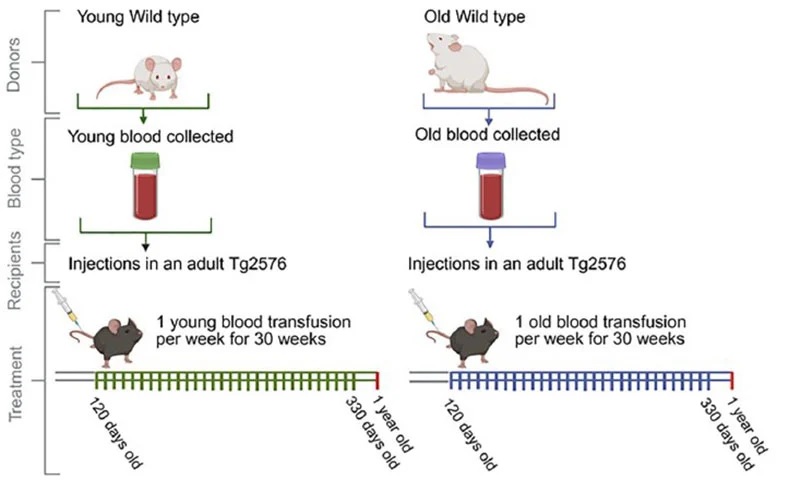 Donors

Blood type

Recipients

Treatment

Young Wild type

Young blood collected

Injections in an adult Tg2576

1 young blood transfusion per week for 30 weeks

120 days old

330 days old

1 year old

Old Wild type

Old blood collected

Injections in an adult Tg2576

1 old blood transfusion per week for 30 weeks

120 days old

330 days old

1 year old